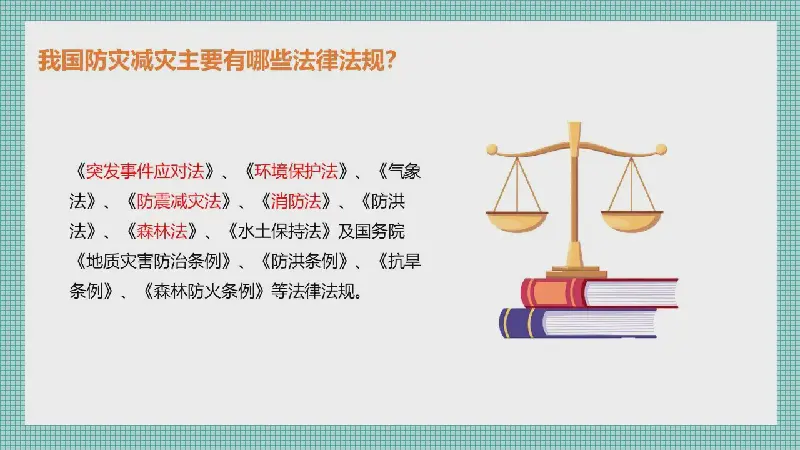 我国防灾减灾主要有哪些法律法规?

《突发事件应对法》、《环境保护法》、《气象法》、《防震减灾法》、《消防法》、《防洪法》、《森林法》、《水土保持法》及国务院《地质灾害防治条例》、《防洪条例》、《抗旱条例》、《森林防火条例》等法律法规。